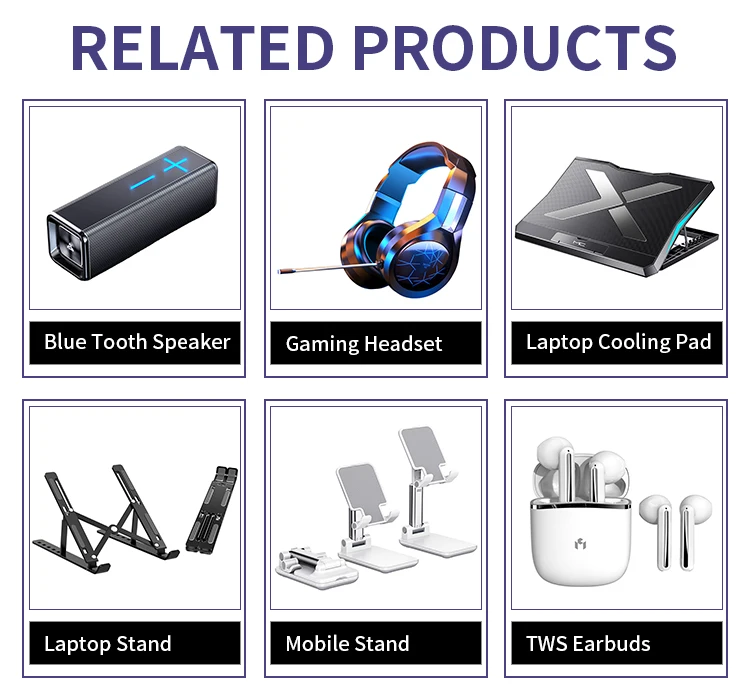 RELATED PRODUCTS

Blue Tooth Speaker

Gaming Headset

Laptop Cooling Pad

Laptop Stand

Mobile Stand

TWS Earbuds